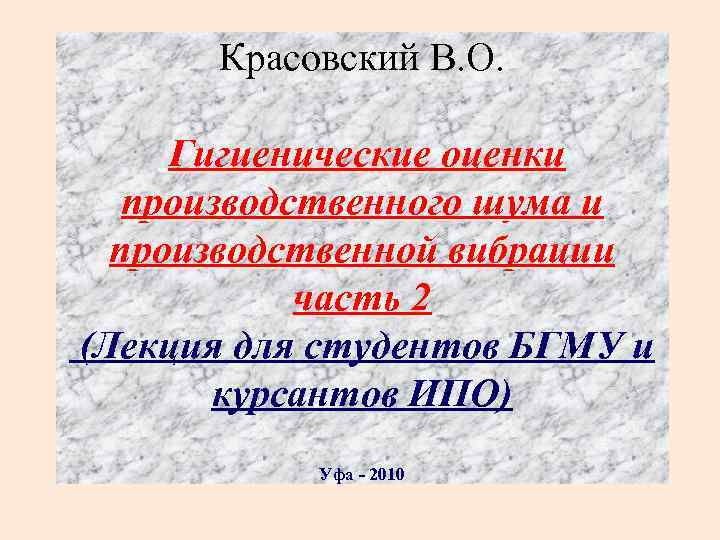 Красовский В.О.

Гигиенические оценки производственного шума и производственной вибрации часть 2

(Лекция для студентов БГМУ и курсантов ИПО)

Уфа - 2010